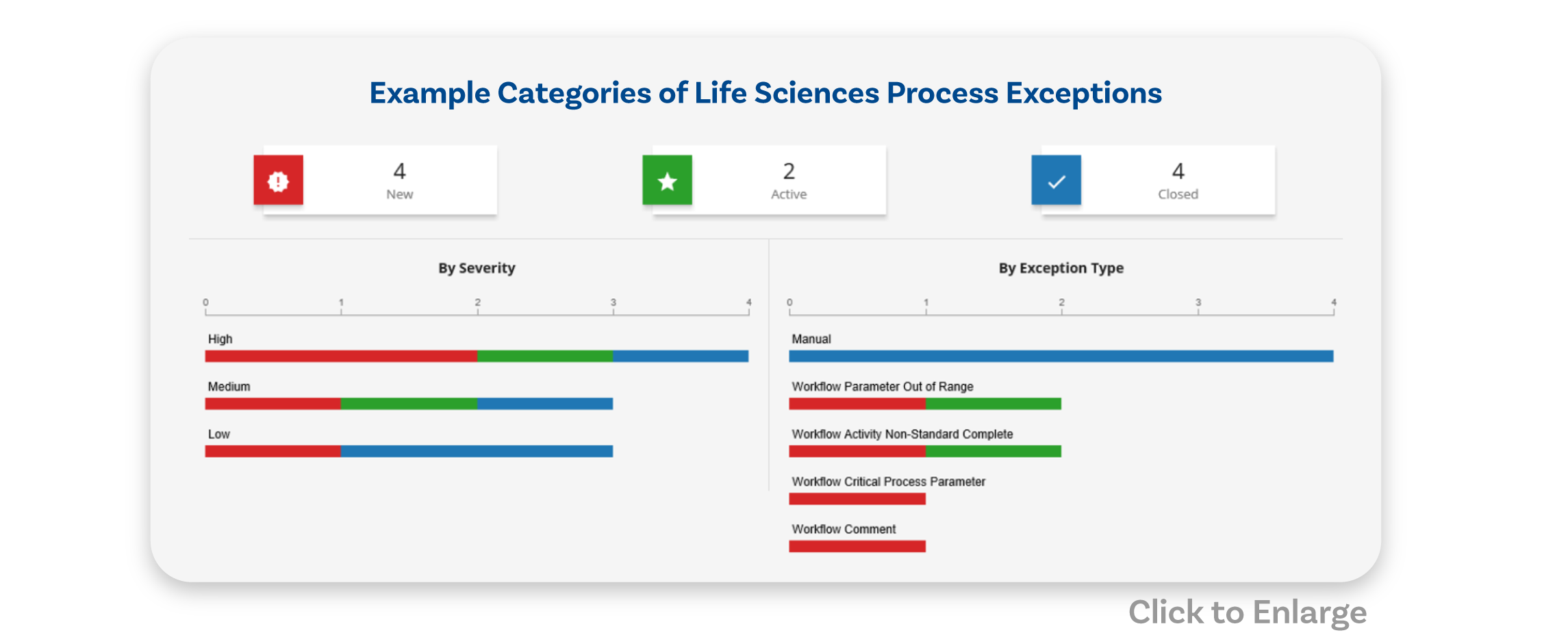 Example Categories of Life Sciences Process Exceptions

4
New

2
Active

4
Closed

By Severity

0 1 2 3 4

High

Medium

Low

By Exception Type

0 1 2 3 4

Manual

Workflow Parameter Out of Range

Workflow Activity Non-Standard Complete

Workflow Critical Process Parameter

Workflow Comment

Click to Enlarge